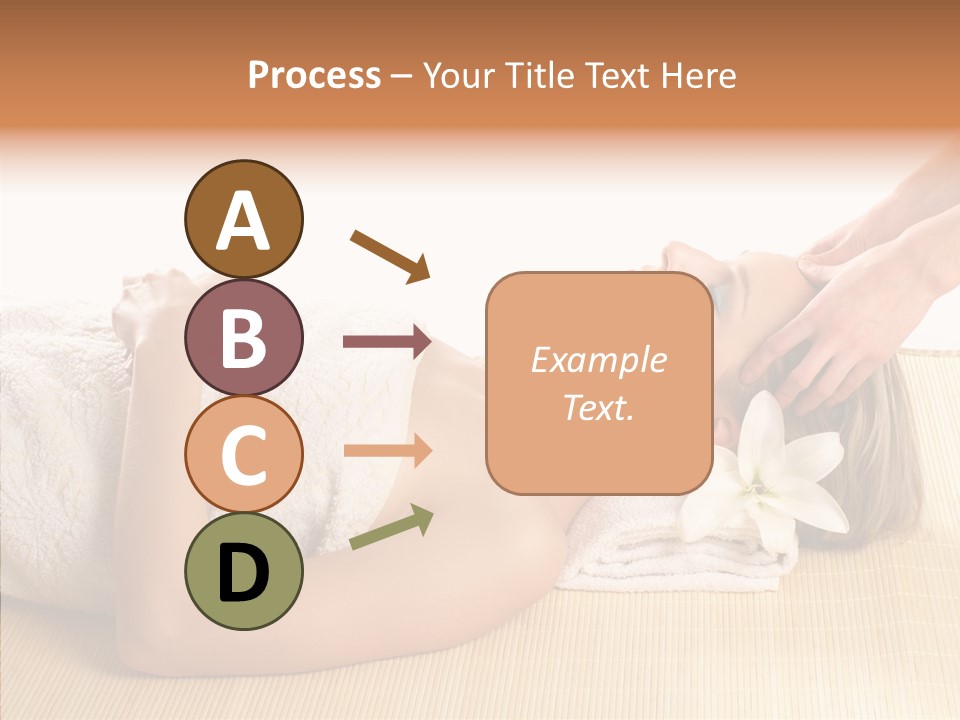 Process – Your Title Text Here

A

B

C

D

Example Text.